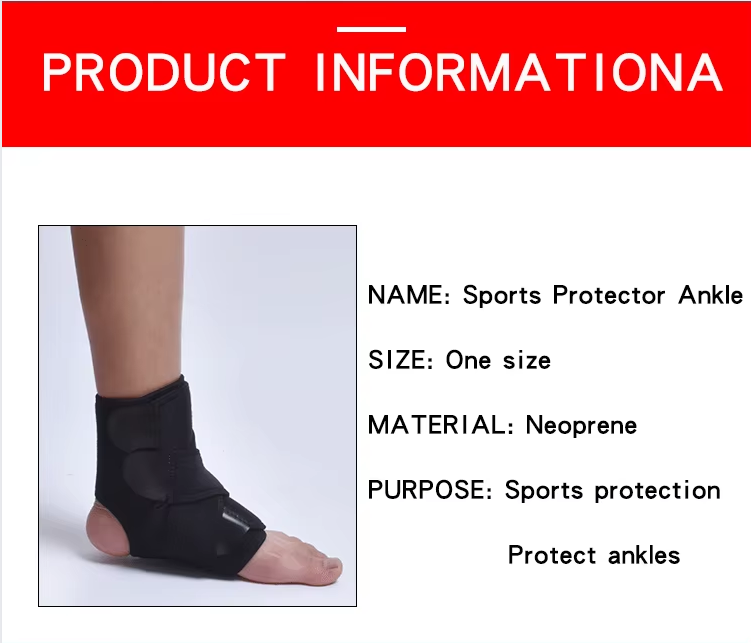 PRODUCT INFORMATIONA

NAME: Sports Protector Ankle

SIZE: One size

MATERIAL: Neoprene

PURPOSE: Sports protection

Protect ankles